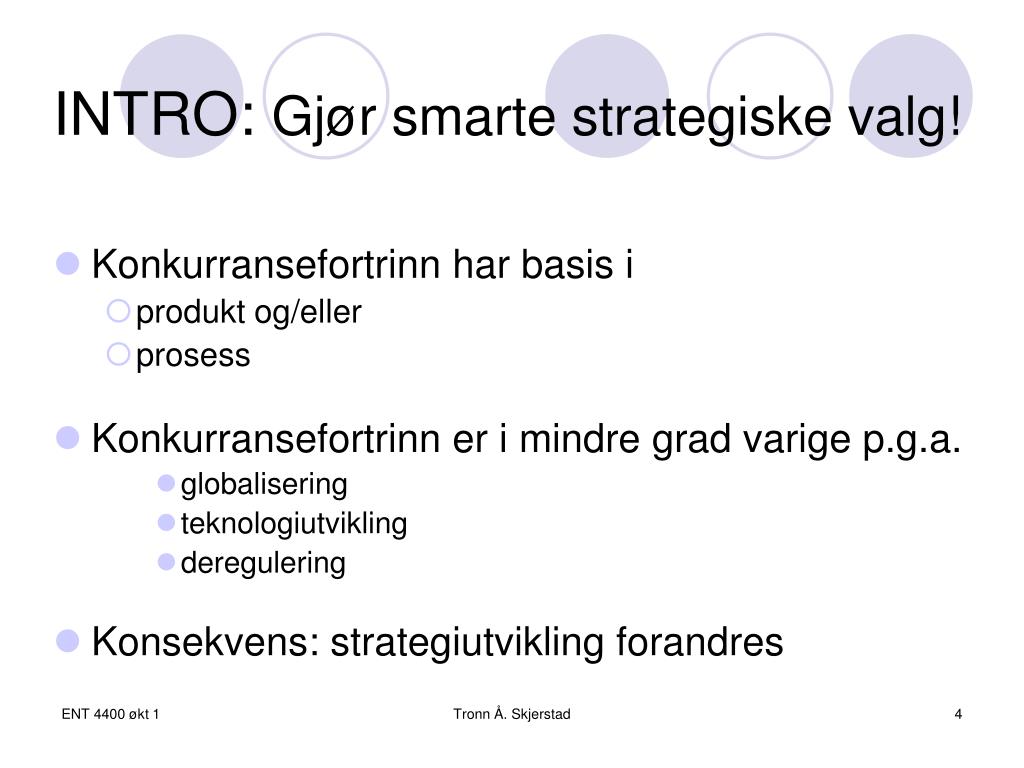 INTRO: Gjør smarte strategiske valg!

Konkurransefortrinn har basis i
produkt og/eller
prosess

Konkurransefortrinn er i mindre grad varige p.g.a.
globalisering
teknologiutvikling
deregulering

Konsekvens: strategiutvikling forandres

ENT 4400 økt 1
Tronn Å. Skjerstad
4